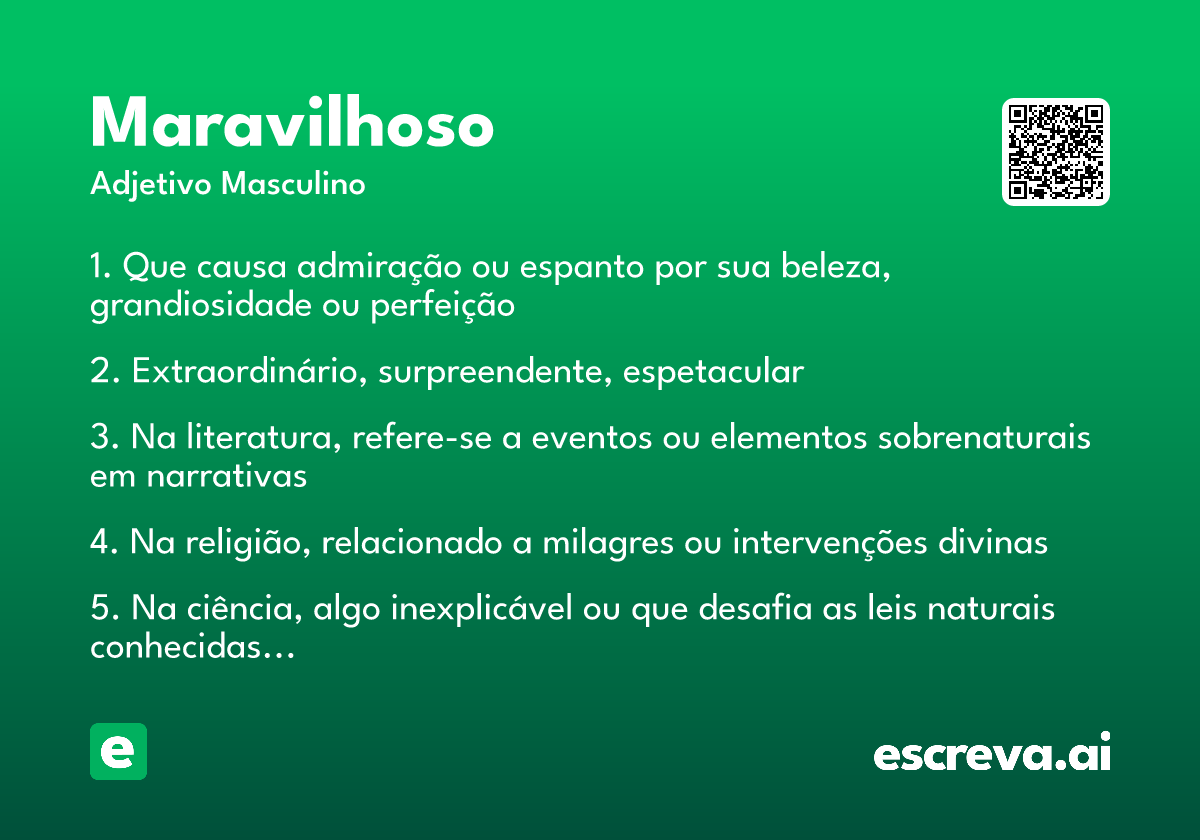 Maravilhoso
Adjetivo Masculino

1. Que causa admiração ou espanto por sua beleza, grandiosidade ou perfeição

2. Extraordinário, surpreendente, espetacular

3. Na literatura, refere-se a eventos ou elementos sobrenaturais em narrativas

4. Na religião, relacionado a milagres ou intervenções divinas

5. Na ciência, algo inexplicável ou que desafia as leis naturais conhecidas...

e

escreva.ai